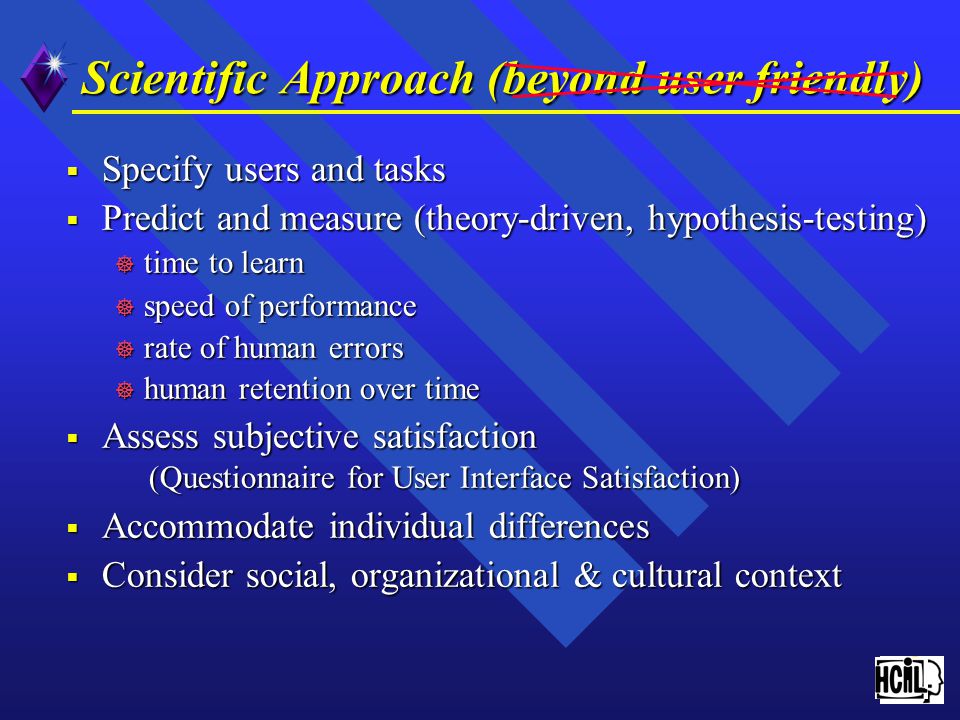 Scientific Approach (beyond user friendly)

- Specify users and tasks
- Predict and measure (theory-driven, hypothesis-testing)
  - time to learn
  - speed of performance
  - rate of human errors
  - human retention over time
- Assess subjective satisfaction
  (Questionnaire for User Interface Satisfaction)
- Accommodate individual differences
- Consider social, organizational & cultural context

HCIL